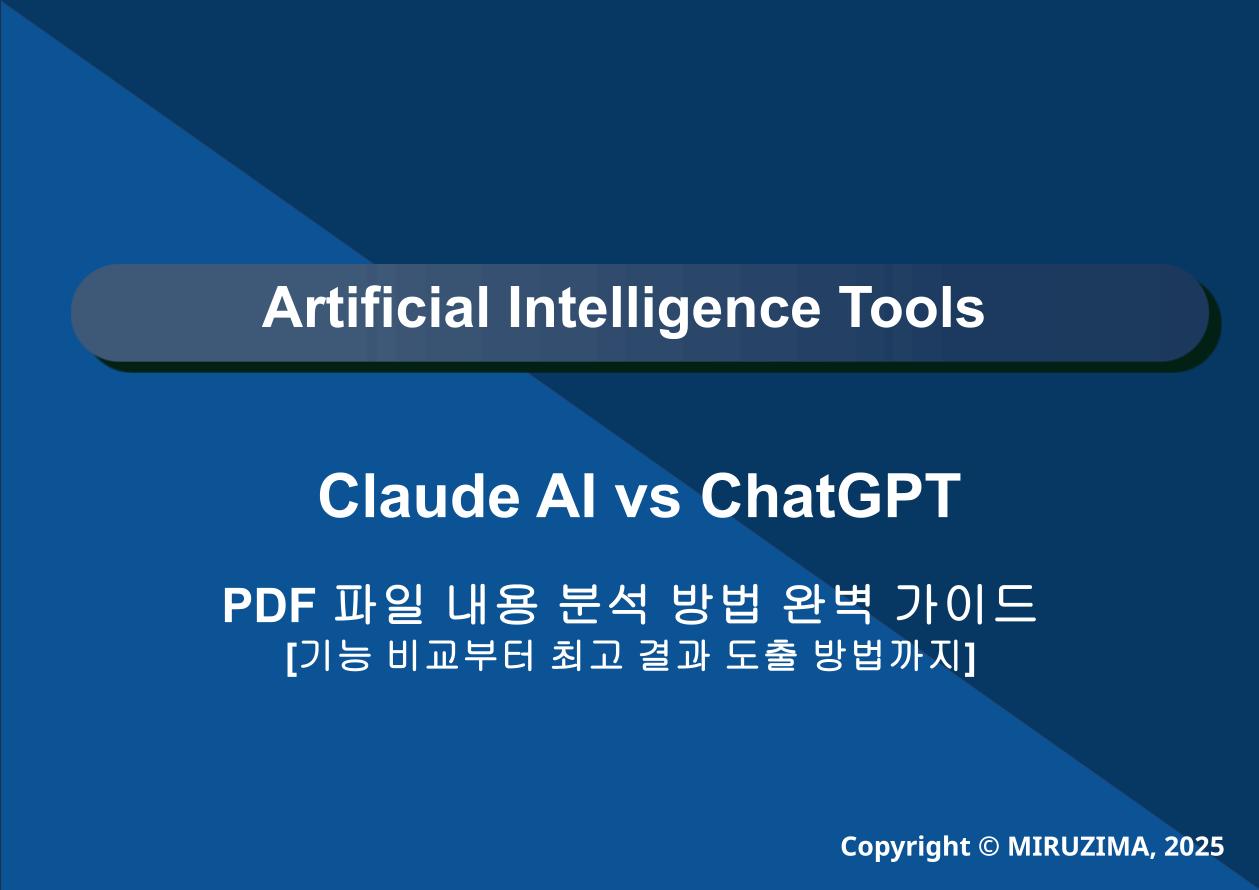 Artificial Intelligence Tools

Claude AI vs ChatGPT

PDF 파일 내용 분석 방법 완벽 가이드
[기능 비교부터 최고 결과 도출 방법까지]

Copyright © MIRUZIMA, 2025